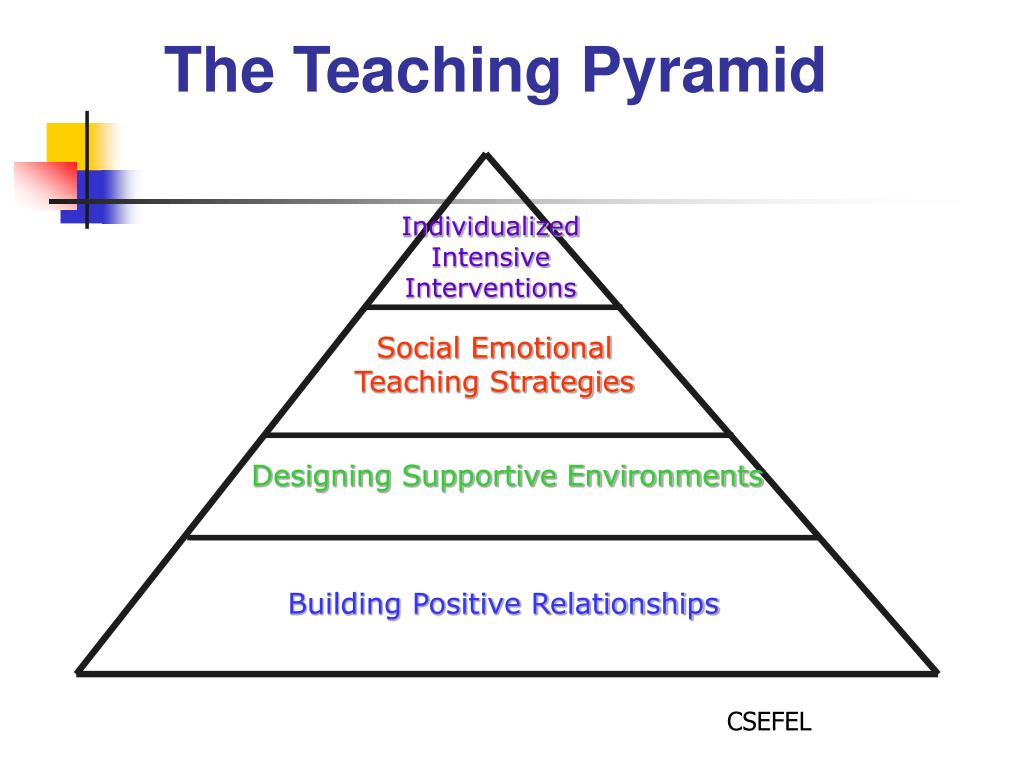 The Teaching Pyramid

Individualized Intensive Interventions

Social Emotional Teaching Strategies

Designing Supportive Environments

Building Positive Relationships

CSEFEL